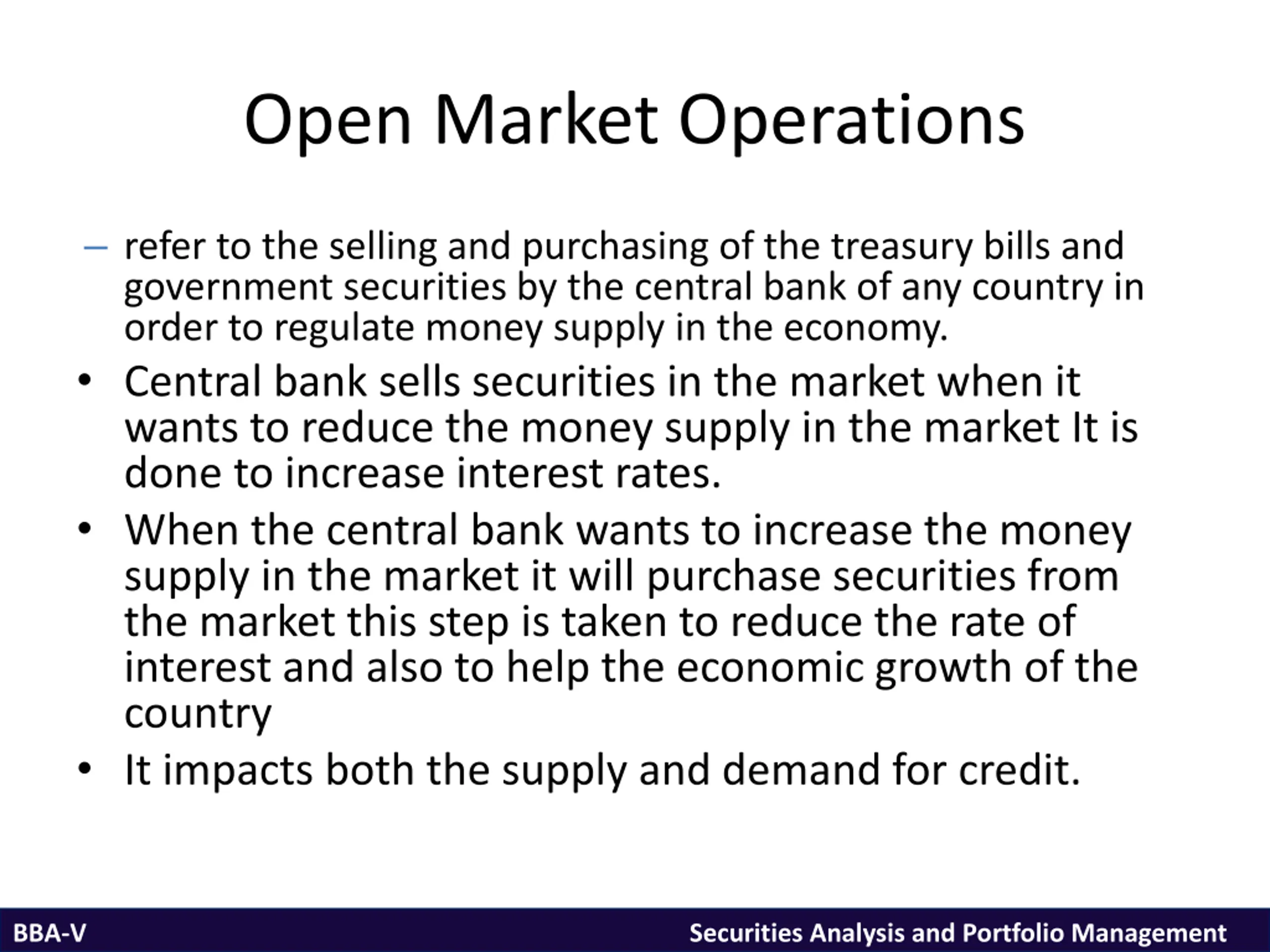 Open Market Operations

– refer to the selling and purchasing of the treasury bills and government securities by the central bank of any country in order to regulate money supply in the economy.

• Central bank sells securities in the market when it wants to reduce the money supply in the market It is done to increase interest rates.

• When the central bank wants to increase the money supply in the market it will purchase securities from the market this step is taken to reduce the rate of interest and also to help the economic growth of the country

• It impacts both the supply and demand for credit.

BBA-V

Securities Analysis and Portfolio Management